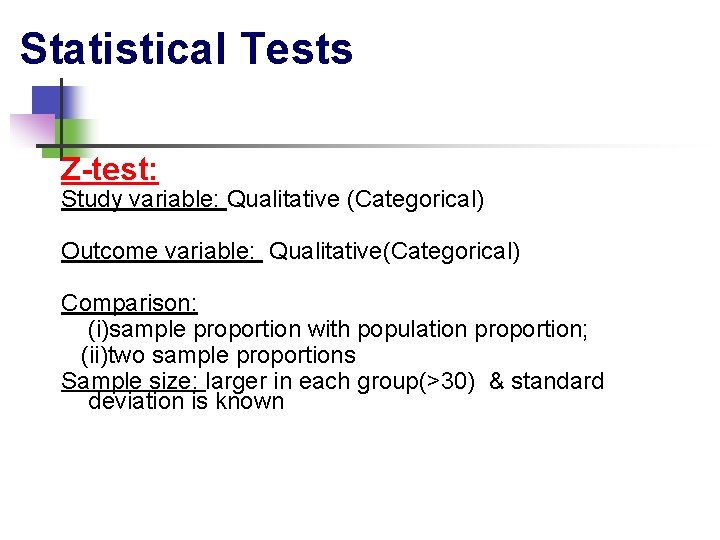 Statistical Tests

Z-test:
Study variable: Qualitative (Categorical)

Outcome variable: Qualitative(Categorical)

Comparison:
(i)sample proportion with population proportion;
(ii)two sample proportions
Sample size: larger in each group(>30) & standard deviation is known